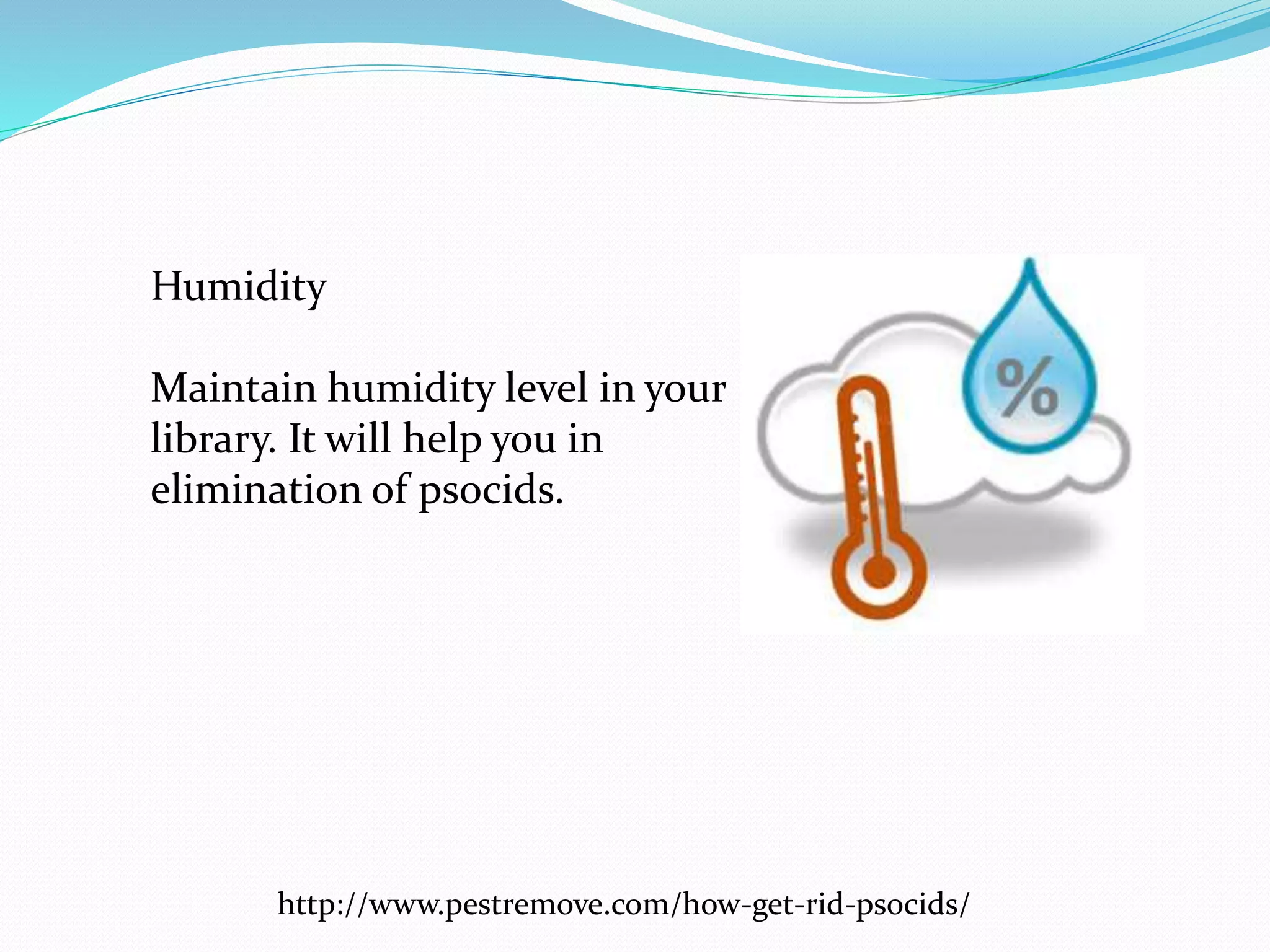 Humidity

Maintain humidity level in your library. It will help you in elimination of psocids.

%

http://www.pestremove.com/how-get-rid-psocids/